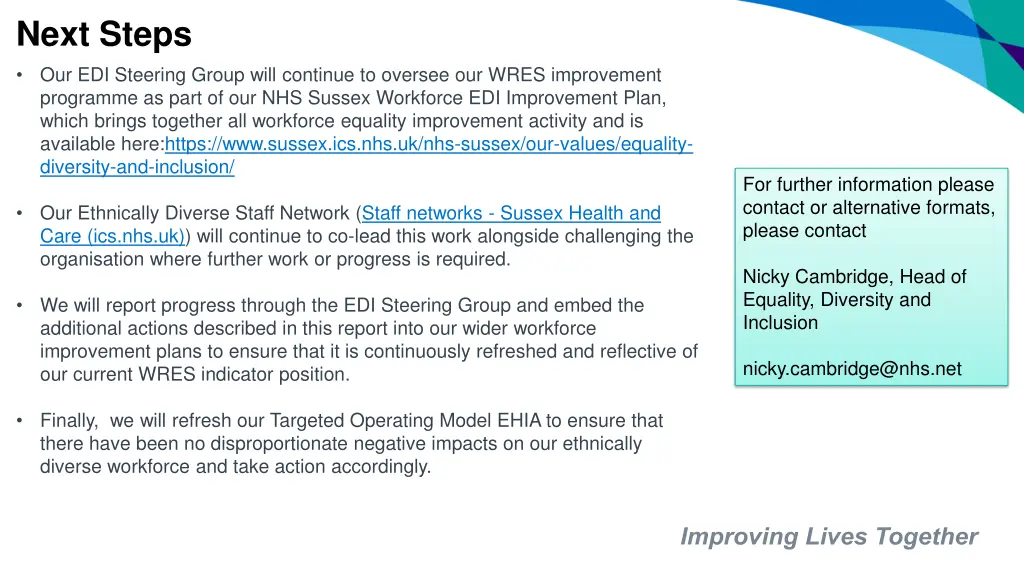 Next Steps

• Our EDI Steering Group will continue to oversee our WRES improvement programme as part of our NHS Sussex Workforce EDI Improvement Plan, which brings together all workforce equality improvement activity and is available here:https://www.sussex.ics.nhs.uk/nhs-sussex/our-values/equality-diversity-and-inclusion/

• Our Ethnically Diverse Staff Network (Staff networks - Sussex Health and Care (ics.nhs.uk)) will continue to co-lead this work alongside challenging the organisation where further work or progress is required.

• We will report progress through the EDI Steering Group and embed the additional actions described in this report into our wider workforce improvement plans to ensure that it is continuously refreshed and reflective of our current WRES indicator position.

• Finally, we will refresh our Targeted Operating Model EHIA to ensure that there have been no disproportionate negative impacts on our ethnically diverse workforce and take action accordingly.

For further information please contact or alternative formats, please contact

Nicky Cambridge, Head of Equality, Diversity and Inclusion

nicky.cambridge@nhs.net

Improving Lives Together